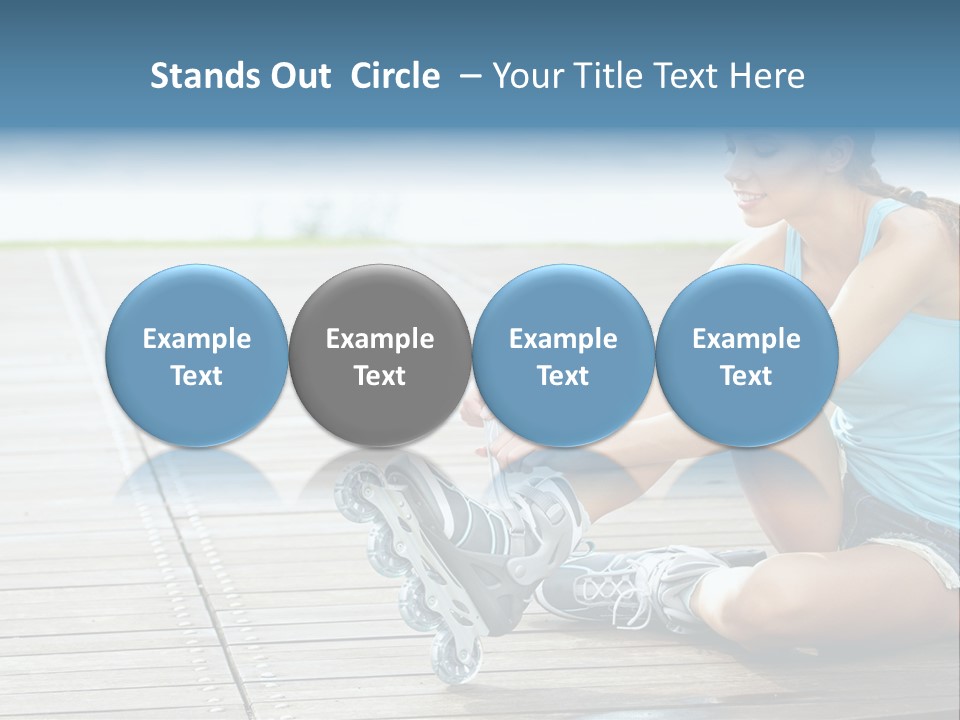 Stands Out Circle – Your Title Text Here

Example Text

Example Text

Example Text

Example Text